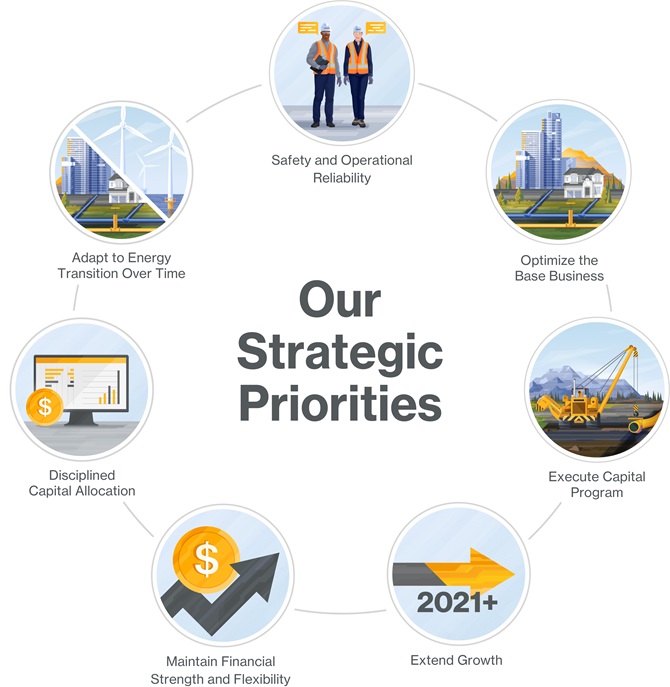 Our Strategic Priorities

Safety and Operational Reliability

Optimize the Base Business

Execute Capital Program

2021+

Extend Growth

$

Maintain Financial Strength and Flexibility

$

Disciplined Capital Allocation

Adapt to Energy Transition Over Time